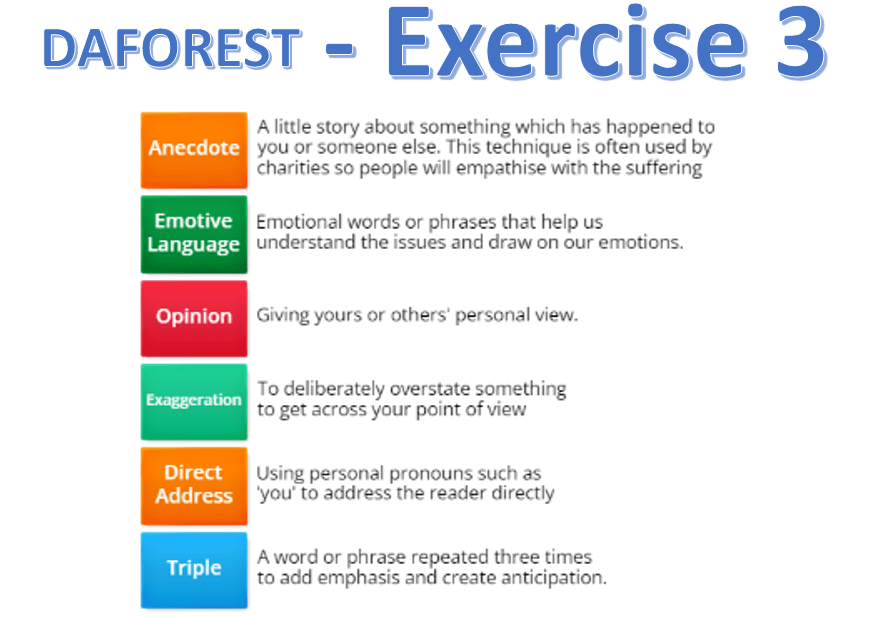 DAFOREST - Exercise 3

Anecdote
A little story about something which has happened to you or someone else. This technique is often used by charities so people will empathise with the suffering

Emotive Language
Emotional words or phrases that help us understand the issues and draw on our emotions.

Opinion
Giving yours or others' personal view.

Exaggeration
To deliberately overstate something to get across your point of view

Direct Address
Using personal pronouns such as 'you' to address the reader directly

Triple
A word or phrase repeated three times to add emphasis and create anticipation.